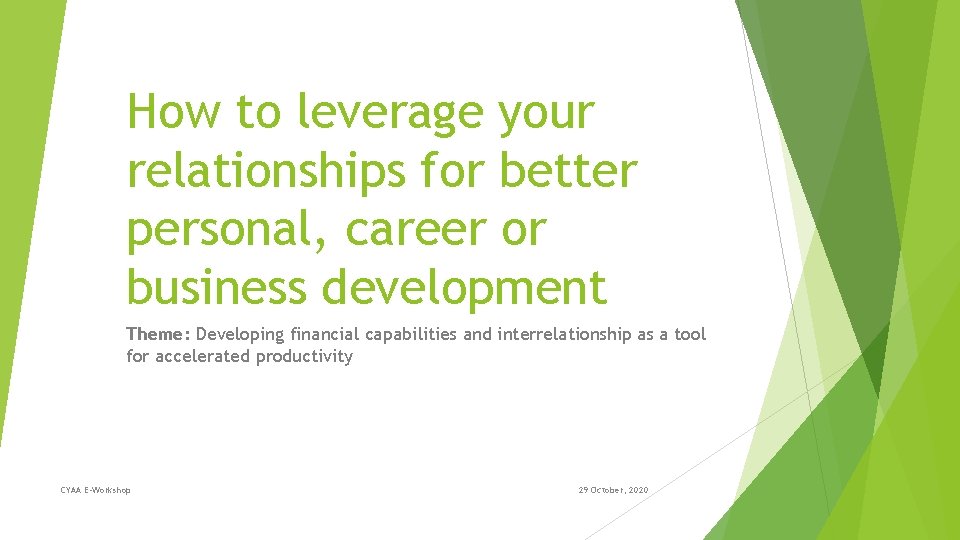 How to leverage your relationships for better personal, career or business development

Theme: Developing financial capabilities and interrelationship as a tool for accelerated productivity

CYAA E-Workshop

29 October, 2020